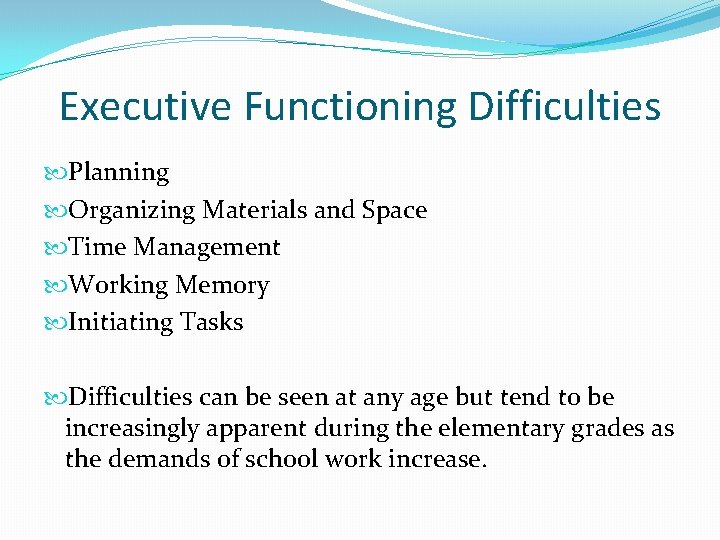 Executive Functioning Difficulties

Planning
Organizing Materials and Space
Time Management
Working Memory
Initiating Tasks

Difficulties can be seen at any age but tend to be increasingly apparent during the elementary grades as the demands of school work increase.